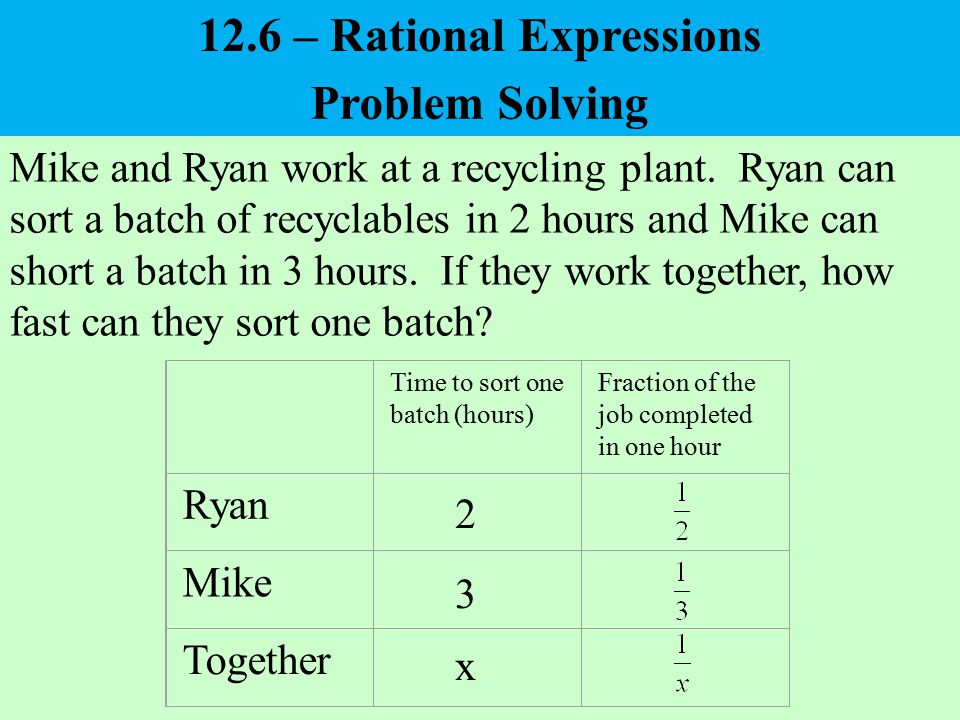 12.6 – Rational Expressions
Problem Solving

Mike and Ryan work at a recycling plant. Ryan can sort a batch of recyclables in 2 hours and Mike can short a batch in 3 hours. If they work together, how fast can they sort one batch?

| | Time to sort one batch (hours) | Fraction of the job completed in one hour |
|---|---|---|
| Ryan | 2 | $\frac{1}{2}$ |
| Mike | 3 | $\frac{1}{3}$ |
| Together | x | $\frac{1}{x}$ |